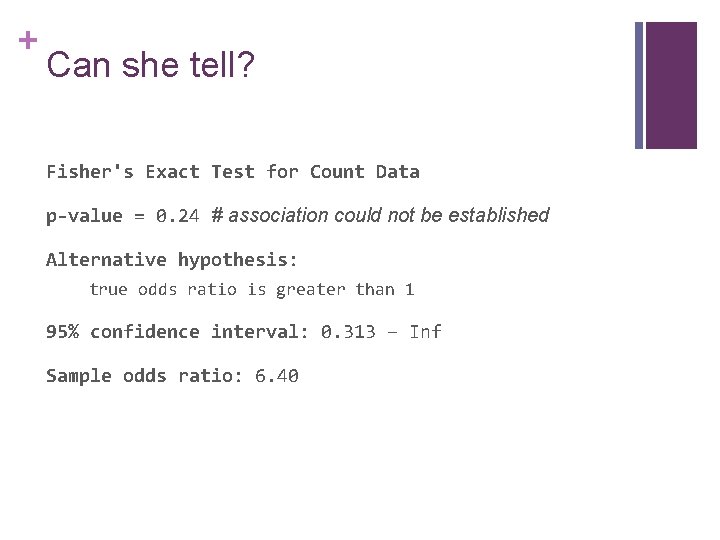 +

Can she tell?

Fisher's Exact Test for Count Data

p-value = 0.24 # association could not be established

Alternative hypothesis:
true odds ratio is greater than 1

95% confidence interval: 0.313 – Inf

Sample odds ratio: 6.40